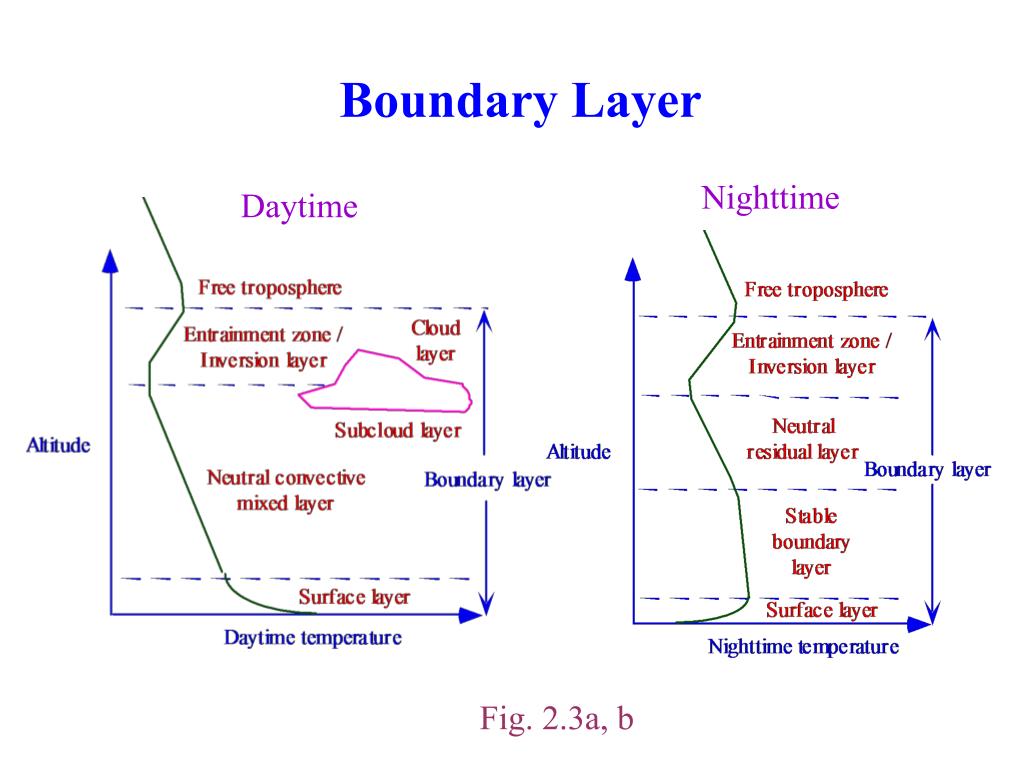 Boundary Layer

Daytime

Free troposphere

Entrainment zone / Inversion layer

Cloud layer

Subcloud layer

Altitude

Neutral convective mixed layer

Boundary layer

Surface layer

Daytime temperature

Nighttime

Free troposphere

Entrainment zone / Inversion layer

Neutral residual layer

Altitude

Boundary layer

Stable boundary layer

Surface layer

Nighttime temperature

Fig. 2.3a, b